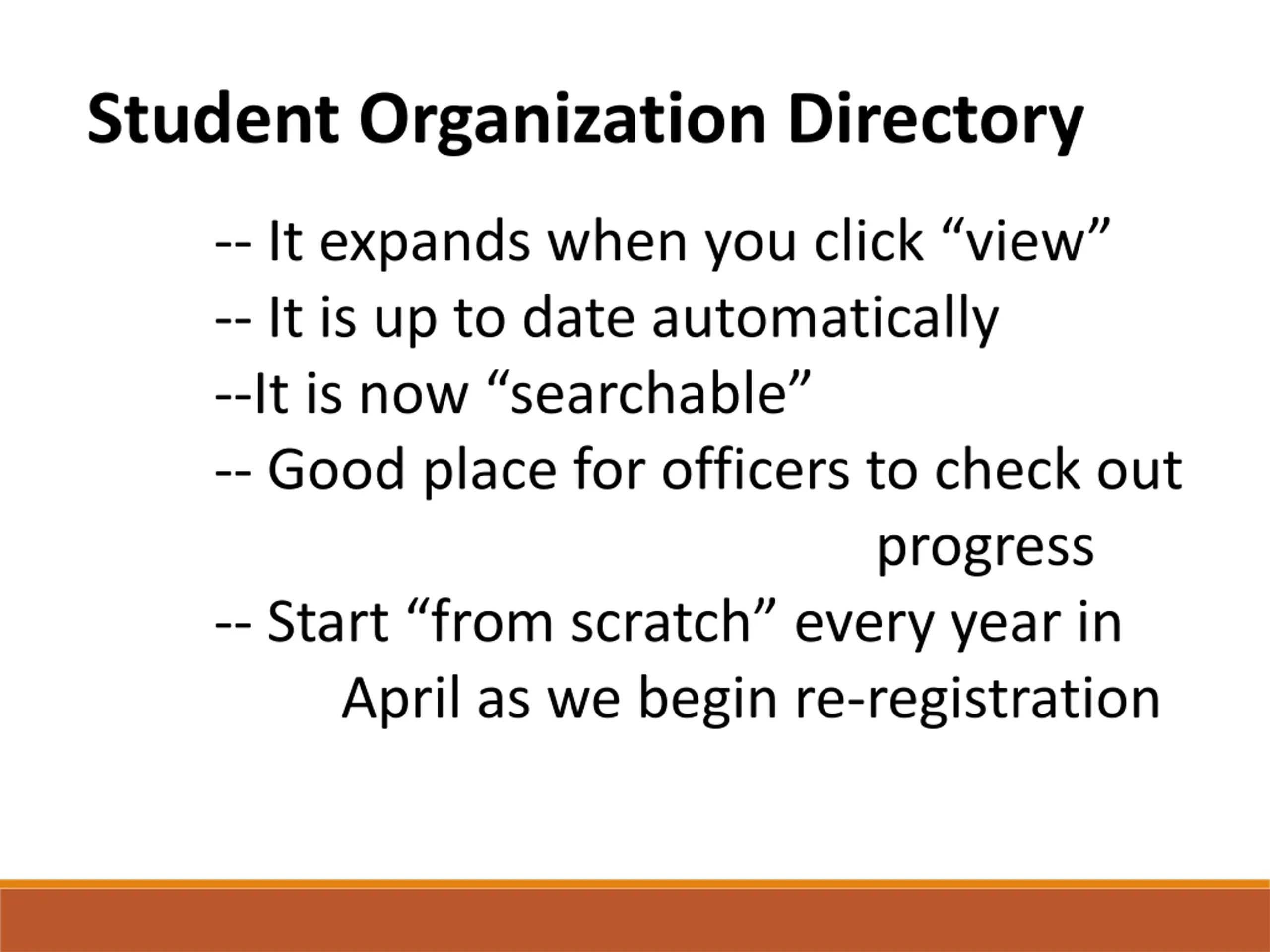 Student Organization Directory

-- It expands when you click “view”
-- It is up to date automatically
--It is now “searchable”
-- Good place for officers to check out progress
-- Start “from scratch” every year in April as we begin re-registration